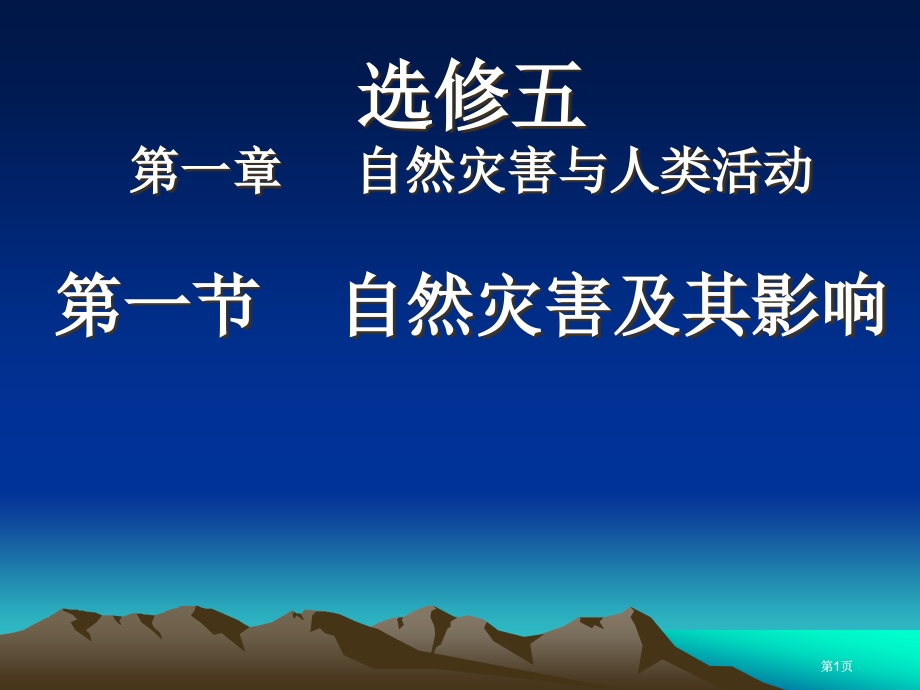 选修五
第一章　　自然灾害与人类活动

第一节　　自然灾害及其影响

第1页